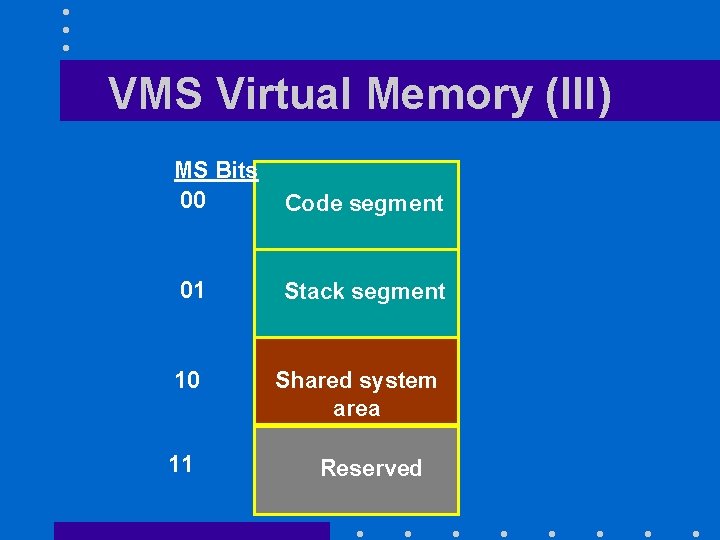 VMS Virtual Memory (III)

MS Bits

00 Code segment

01 Stack segment

10 Shared system area

11 Reserved